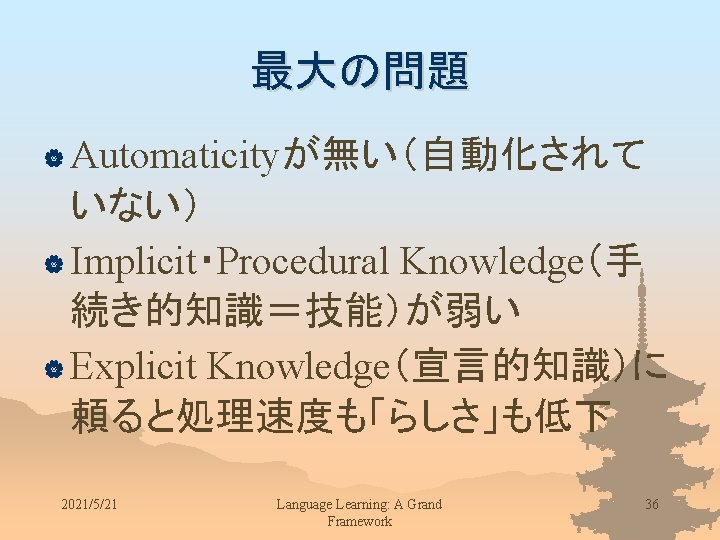 最大の問題

Automaticityが無い（自動化されていない）

Implicit・Procedural Knowledge（手続き的知識＝技能）が弱い

Explicit Knowledge（宣言的知識）に頼ると処理速度も「らしさ」も低下

2021/5/21

Language Learning: A Grand Framework

36